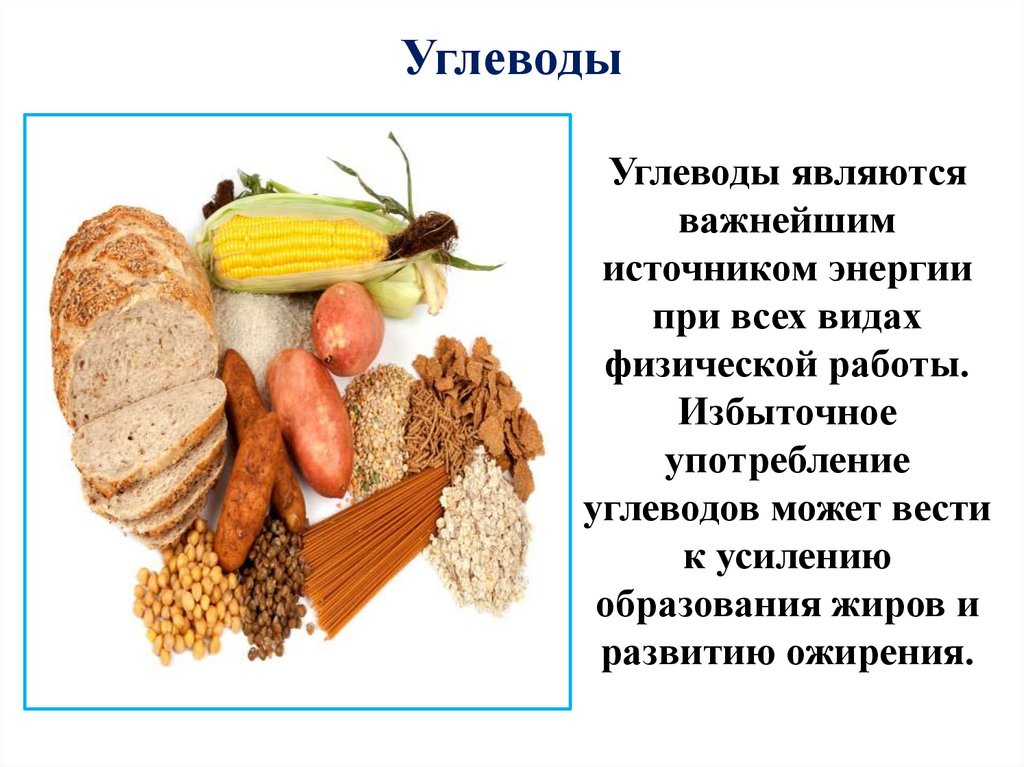 Углеводы

Углеводы являются важнейшим источником энергии при всех видах физической работы. Избыточное употребление углеводов может вести к усилению образования жиров и развитию ожирения.